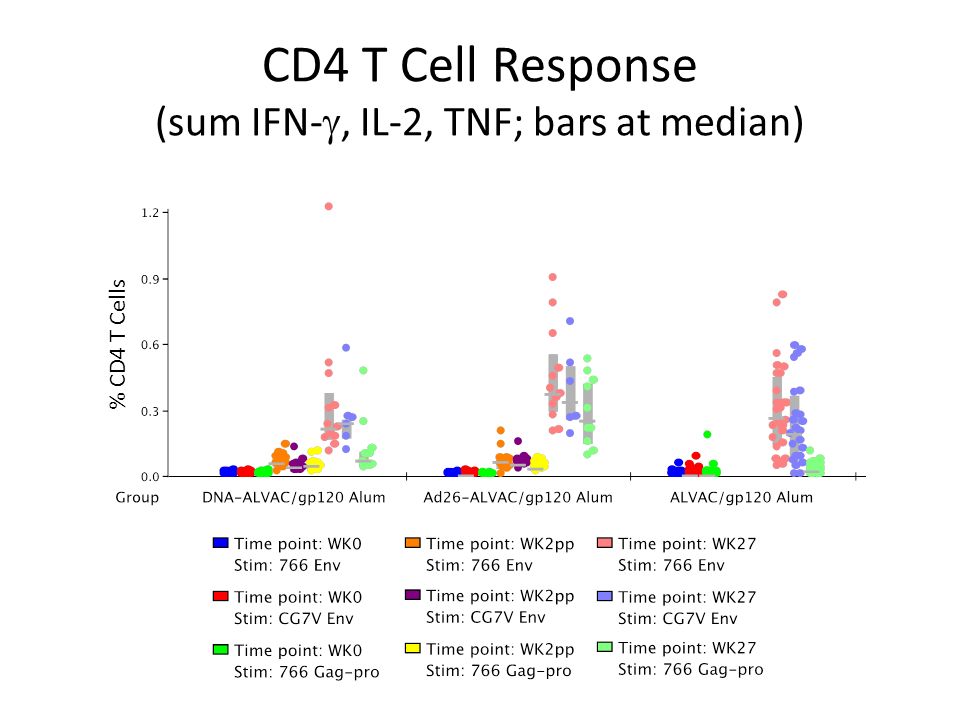 CD4 T Cell Response
(sum IFN-$\gamma$, IL-2, TNF; bars at median)

% CD4 T Cells

1.2
0.9
0.6
0.3
0.0

Group
DNA-ALVAC/gp120 Alum
Ad26-ALVAC/gp120 Alum
ALVAC/gp120 Alum

Time point: WK0
Stim: 766 Env

Time point: WK0
Stim: CG7V Env

Time point: WK0
Stim: 766 Gag-pro

Time point: WK2pp
Stim: 766 Env

Time point: WK2pp
Stim: CG7V Env

Time point: WK2pp
Stim: 766 Gag-pro

Time point: WK27
Stim: 766 Env

Time point: WK27
Stim: CG7V Env

Time point: WK27
Stim: 766 Gag-pro